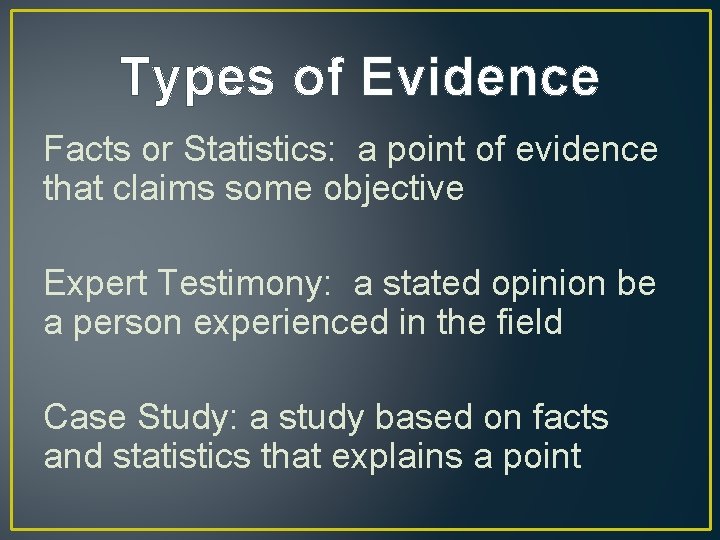 Types of Evidence

Facts or Statistics: a point of evidence that claims some objective

Expert Testimony: a stated opinion be a person experienced in the field

Case Study: a study based on facts and statistics that explains a point